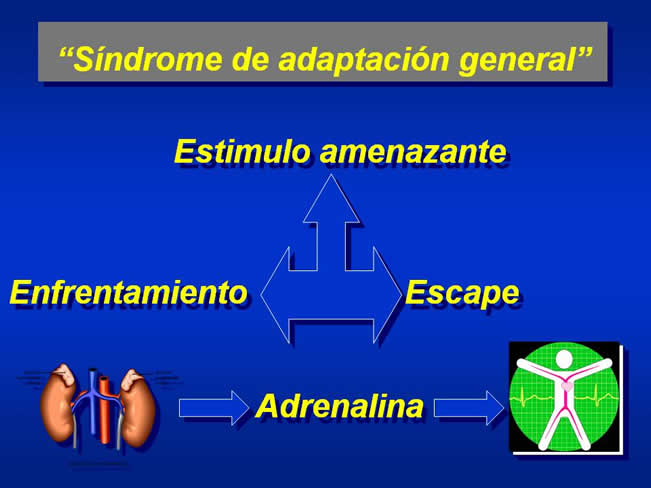 “Síndrome de adaptación general”

Estimulo amenazante

Enfrentamiento

Escape

Adrenalina